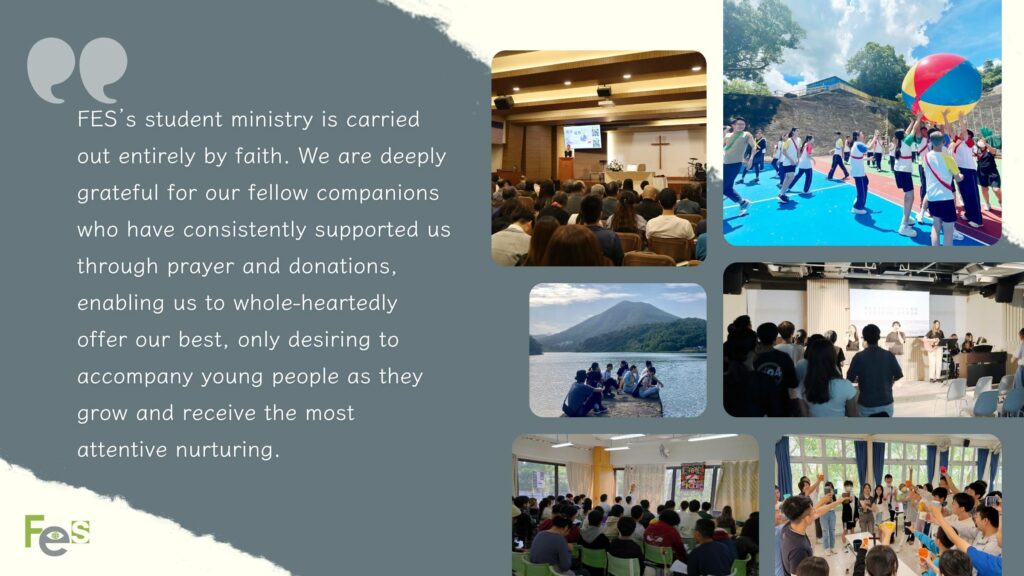 FES's student ministry is carried out entirely by faith. We are deeply grateful for our fellow companions who have consistently supported us through prayer and donations, enabling us to whole-heartedly offer our best, only desiring to accompany young people as they grow and receive the most attentive nurturing.

FES